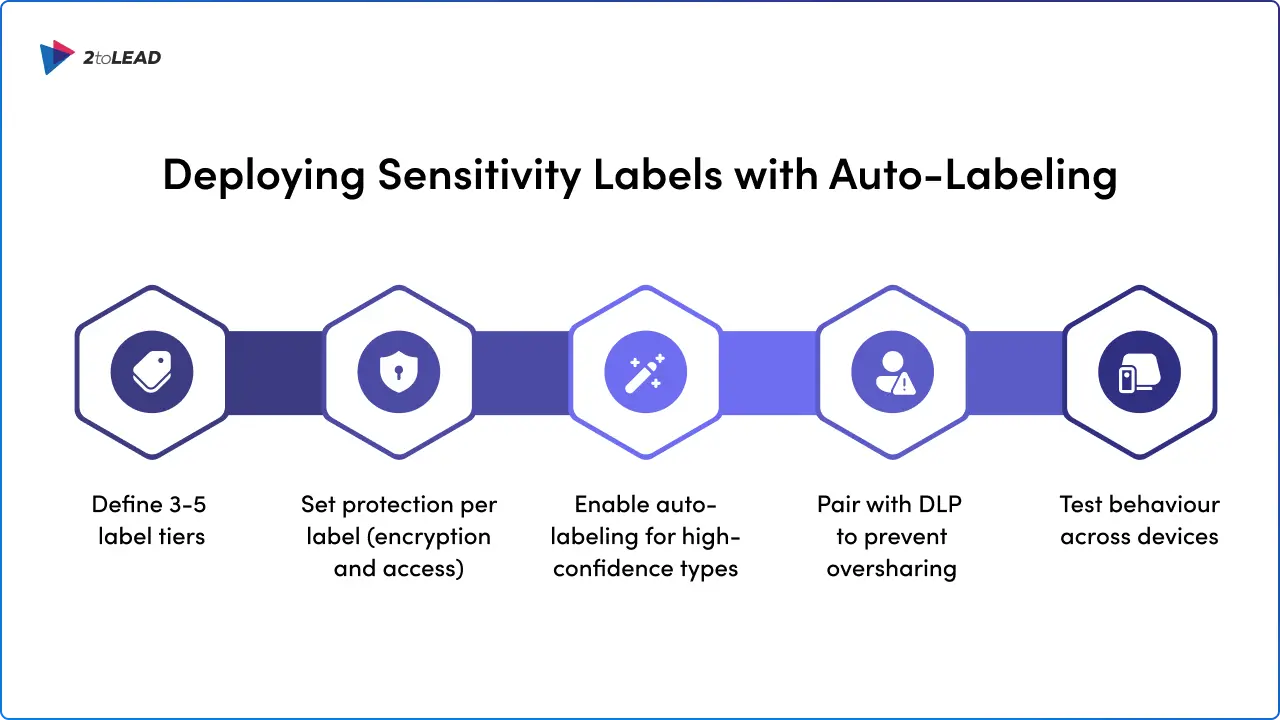 2toLEAD

Deploying Sensitivity Labels with Auto-Labeling

Define 3-5 label tiers

Set protection per label (encryption and access)

Enable auto-labeling for high-confidence types

Pair with DLP to prevent oversharing

Test behaviour across devices